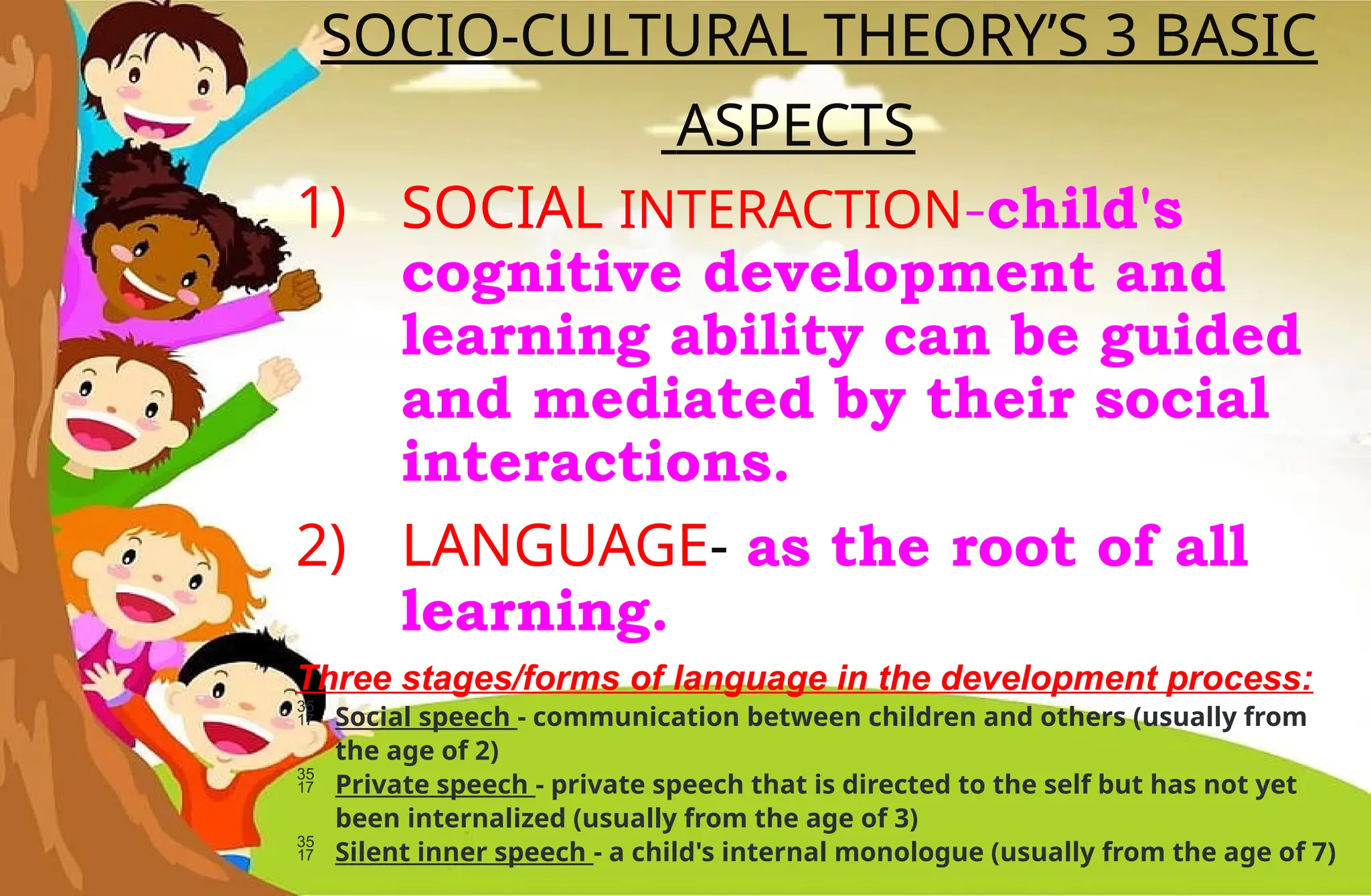 SOCIO-CULTURAL THEORY'S 3 BASIC ASPECTS

1) SOCIAL INTERACTION-child's cognitive development and learning ability can be guided and mediated by their social interactions.

2) LANGUAGE- as the root of all learning.

Three stages/forms of language in the development process:

35 17 Social speech - communication between children and others (usually from the age of 2)

35 17 Private speech - private speech that is directed to the self but has not yet been internalized (usually from the age of 3)

35 17 Silent inner speech - a child's internal monologue (usually from the age of 7)